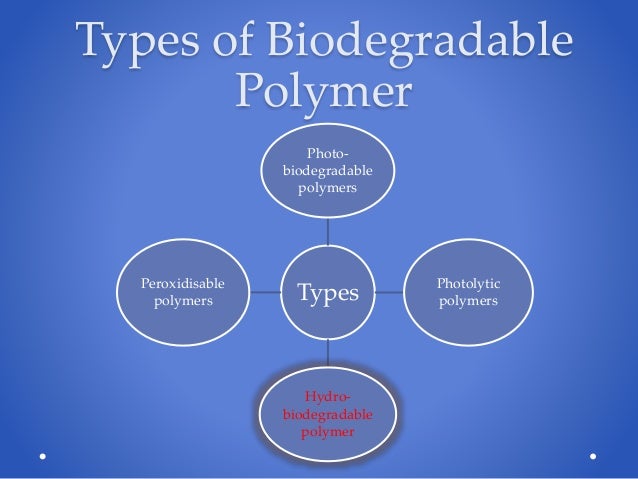 Types of Biodegradable Polymer

Photo-biodegradable polymers

Peroxidisable polymers

Types

Photolytic polymers

Hydro-biodegradable polymer